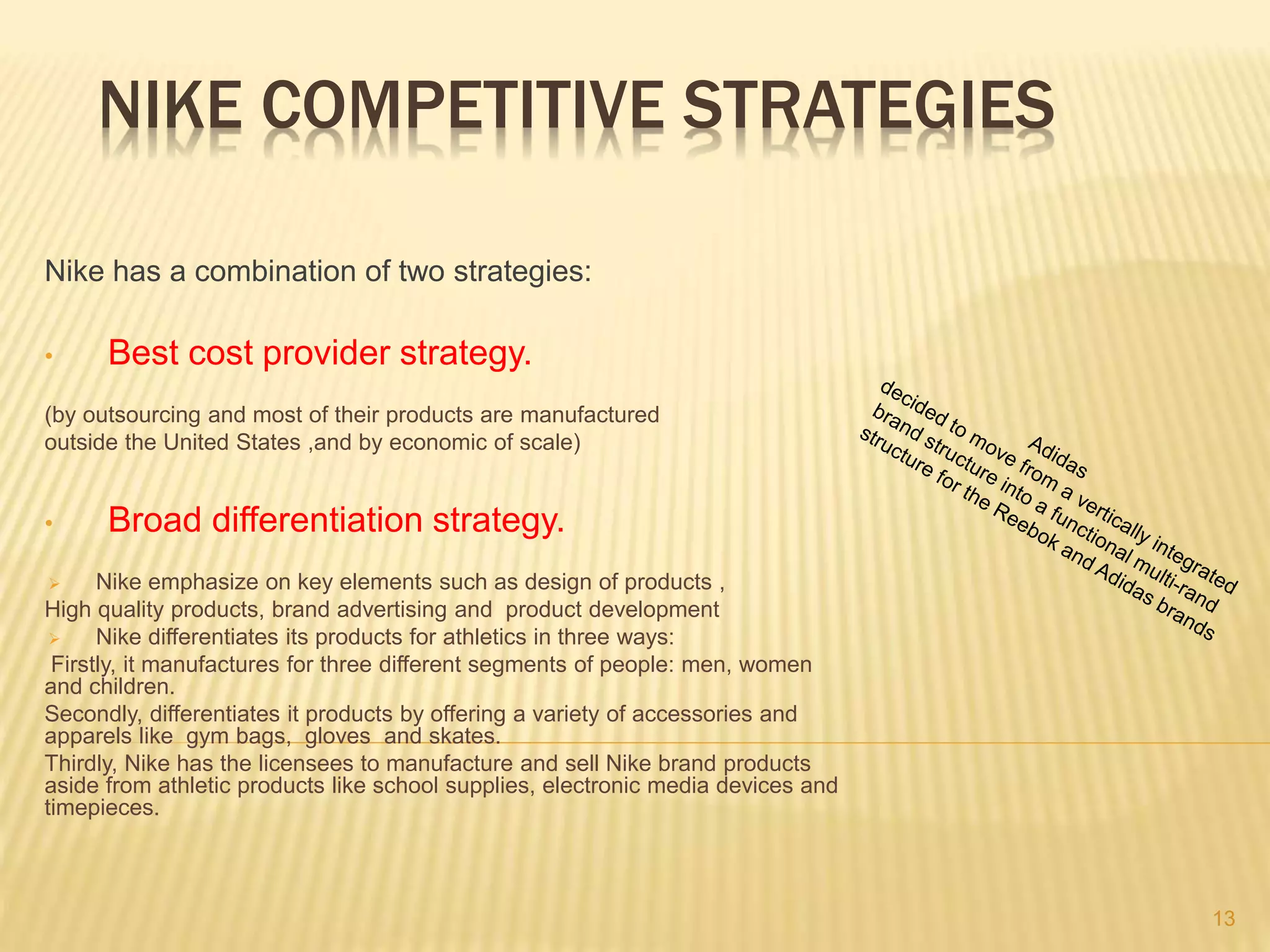 NIKE COMPETITIVE STRATEGIES

Nike has a combination of two strategies:

• Best cost provider strategy.

(by outsourcing and most of their products are manufactured outside the United States ,and by economic of scale)

• Broad differentiation strategy.

➢ Nike emphasize on key elements such as design of products , High quality products, brand advertising and product development
➢ Nike differentiates its products for athletics in three ways:
Firstly, it manufactures for three different segments of people: men, women and children.
Secondly, differentiates it products by offering a variety of accessories and apparels like gym bags, gloves and skates.
Thirdly, Nike has the licensees to manufacture and sell Nike brand products aside from athletic products like school supplies, electronic media devices and timepieces.

Adidas decided to move from a vertically integrated brand structure into a functional multi-rand structure for the Reebok and Adidas brands

13